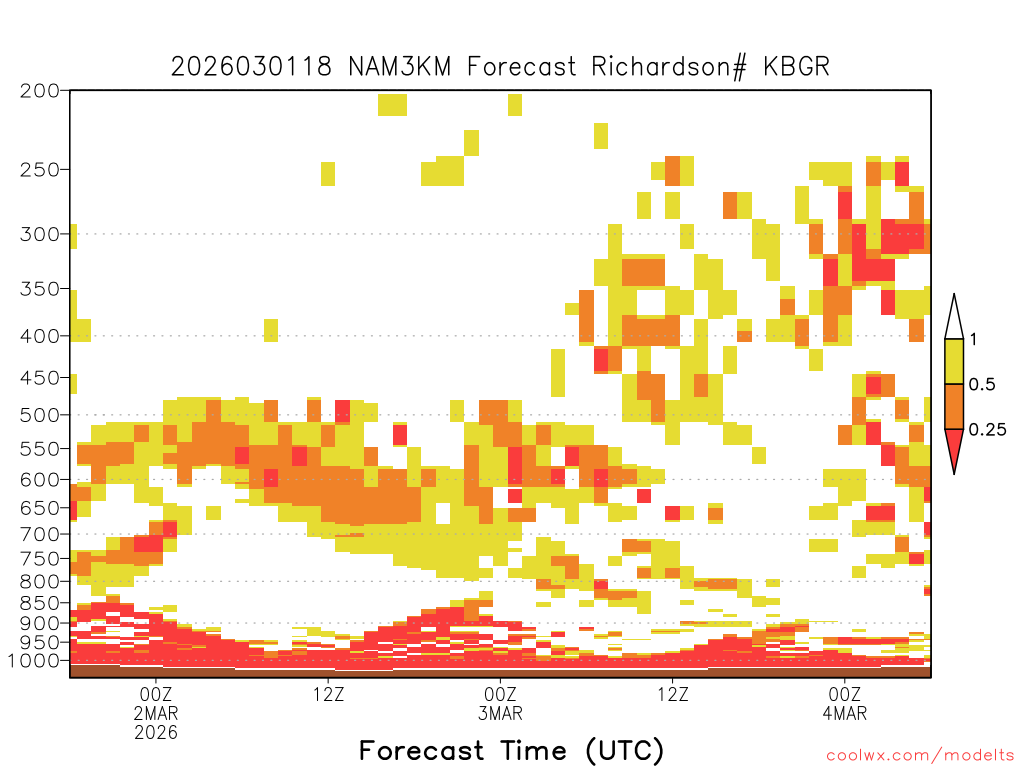 2026030118 NAM3KM Forecast Richardson# KBGR

200
250
300
350
400
450
500
550
600
650
700
750
800
850
900
950
1000

1
0.5
0.25

00Z
2MAR
2026
12Z
00Z
3MAR
12Z
00Z
4MAR

Forecast Time (UTC)

coolwx.com/modelts